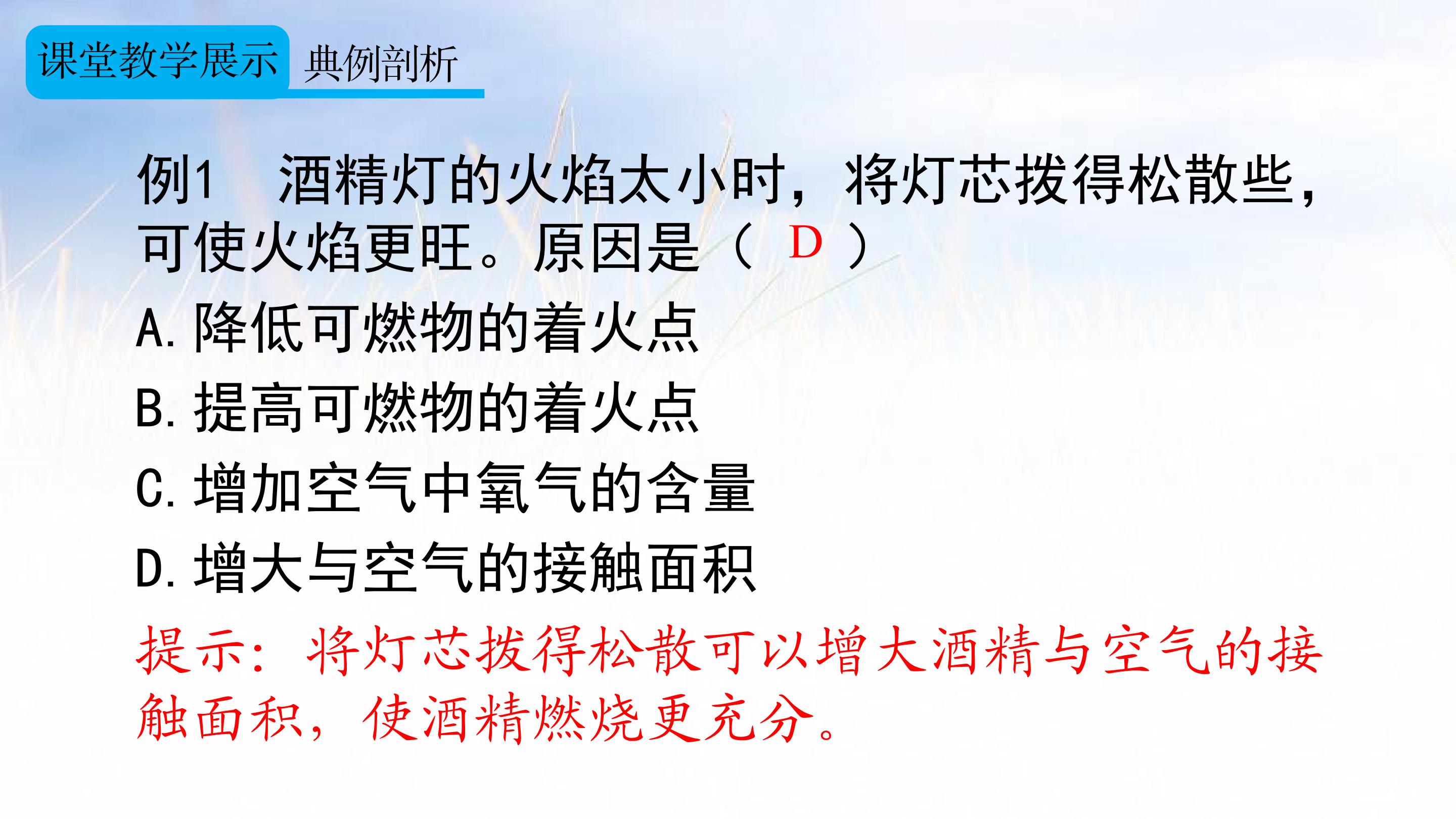 课堂教学展示 典例剖析

例1 酒精灯的火焰太小时，将灯芯拨得松散些，可使火焰更旺。原因是（ D ）

A. 降低可燃物的着火点

B. 提高可燃物的着火点

C. 增加空气中氧气的含量

D. 增大与空气的接触面积

提示：将灯芯拨得松散可以增大酒精与空气的接触面积，使酒精燃烧更充分。